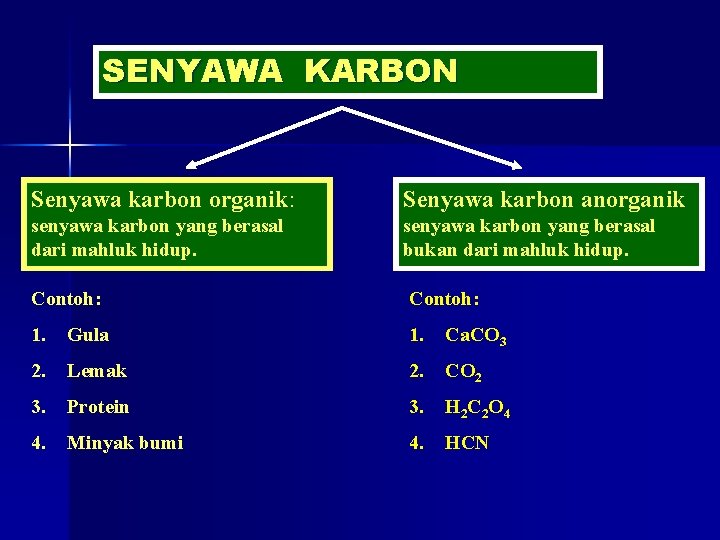 SENYAWA KARBON

Senyawa karbon organik: senyawa karbon yang berasal dari mahluk hidup.

Contoh:

1. Gula
2. Lemak
3. Protein
4. Minyak bumi

Senyawa karbon anorganik senyawa karbon yang berasal bukan dari mahluk hidup.

Contoh:

1. $CaCO_3$
2. $CO_2$
3. $H_2C_2O_4$
4. HCN